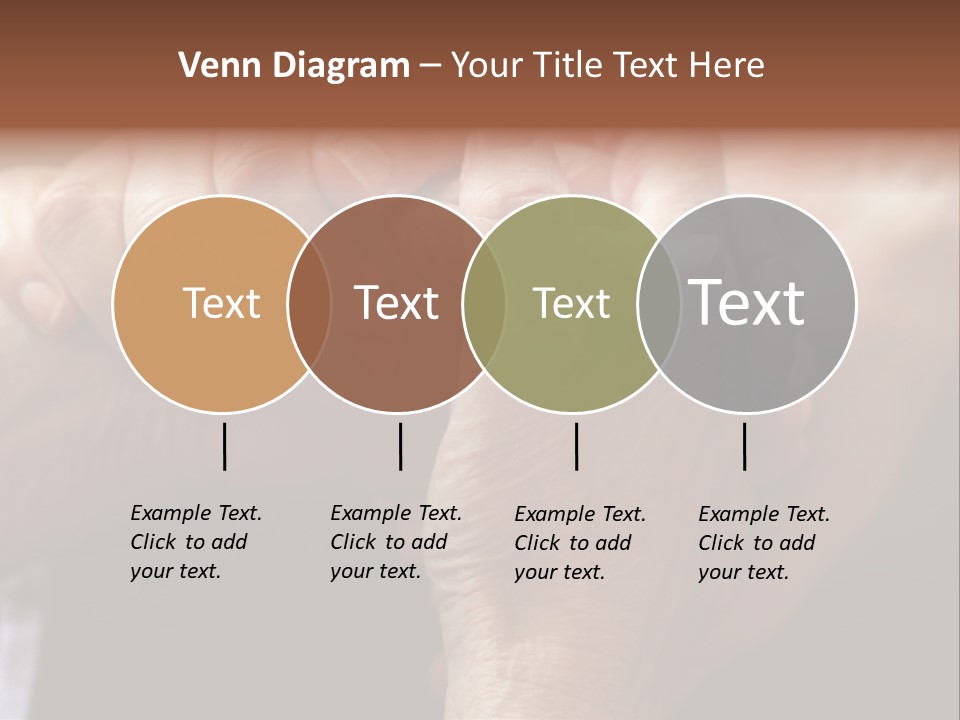 Venn Diagram – Your Title Text Here

Text

Text

Text

Text

Example Text. Click to add your text.

Example Text. Click to add your text.

Example Text. Click to add your text.

Example Text. Click to add your text.